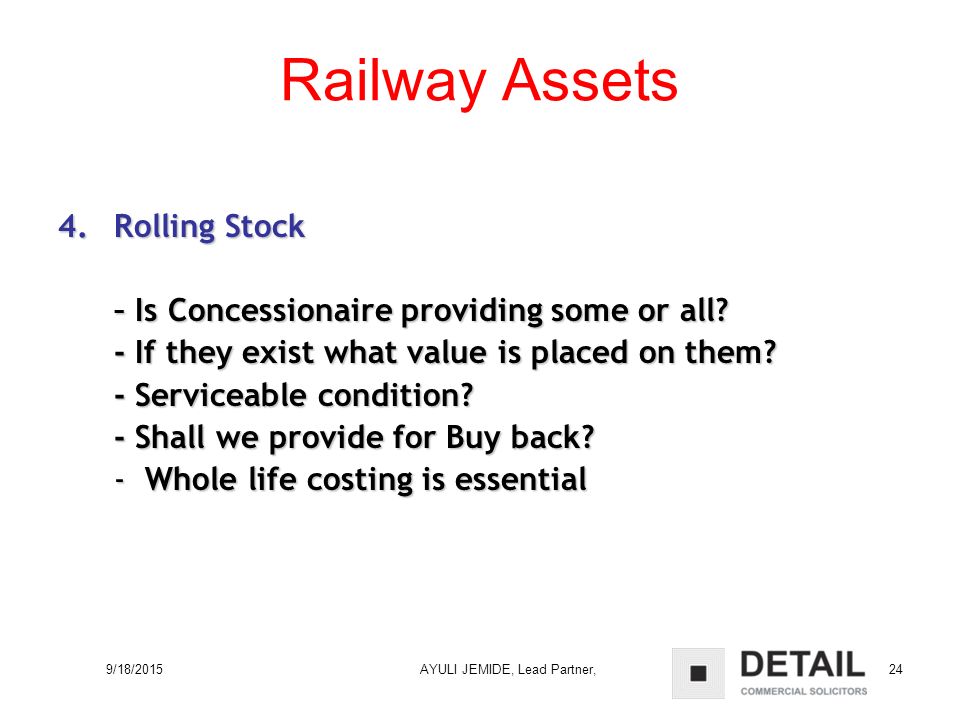 Railway Assets

4. Rolling Stock

– Is Concessionaire providing some or all?
- If they exist what value is placed on them?
- Serviceable condition?
- Shall we provide for Buy back?
- Whole life costing is essential

9/18/2015 AYULI JEMIDE, Lead Partner, DETAIL COMMERCIAL SOLICITORS 24